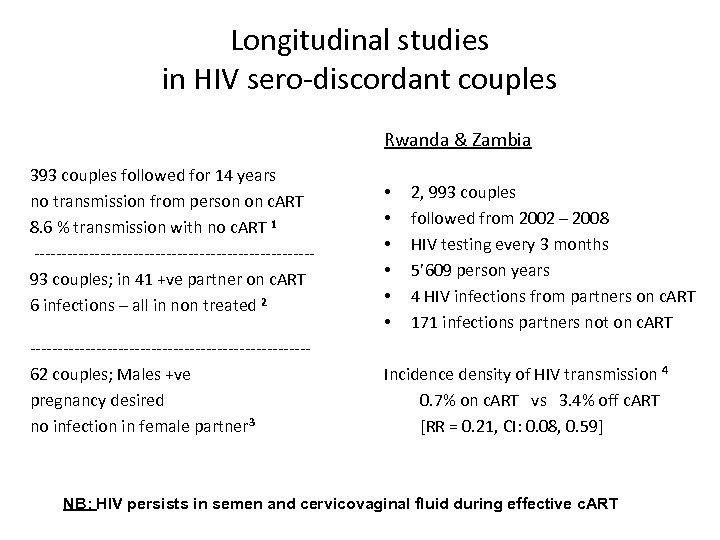 Longitudinal studies
in HIV sero-discordant couples

393 couples followed for 14 years
no transmission from person on cART
8.6 % transmission with no cART $^1$
--------------------------------------------------
93 couples; in 41 +ve partner on cART
6 infections – all in non treated $^2$

--------------------------------------------------
62 couples; Males +ve
pregnancy desired
no infection in female partner$^3$

Rwanda & Zambia

• 2, 993 couples
• followed from 2002 – 2008
• HIV testing every 3 months
• 5'609 person years
• 4 HIV infections from partners on cART
• 171 infections partners not on cART

Incidence density of HIV transmission $^4$
0.7% on cART vs 3.4% off cART
[RR = 0.21, CI: 0.08, 0.59]

NB: HIV persists in semen and cervicovaginal fluid during effective cART